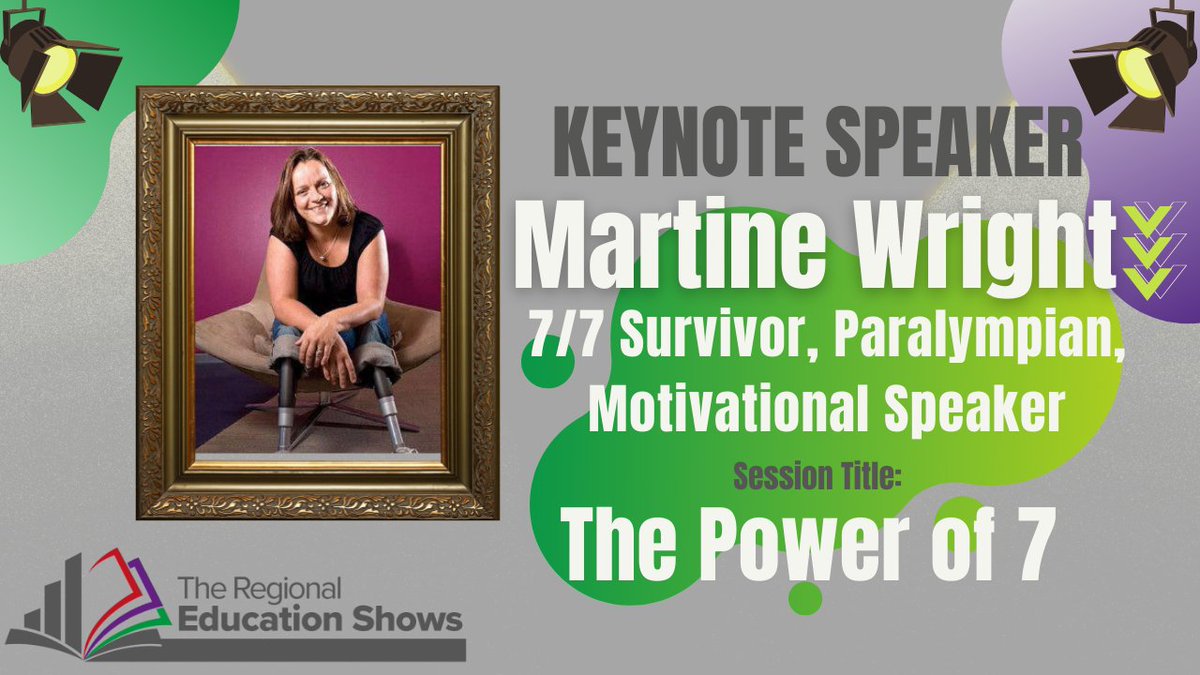 KEYNOTE SPEAKER

Martine Wright

7/7 Survivor, Paralympian, Motivational Speaker

Session Title:

The Power of 7

The Regional Education Shows